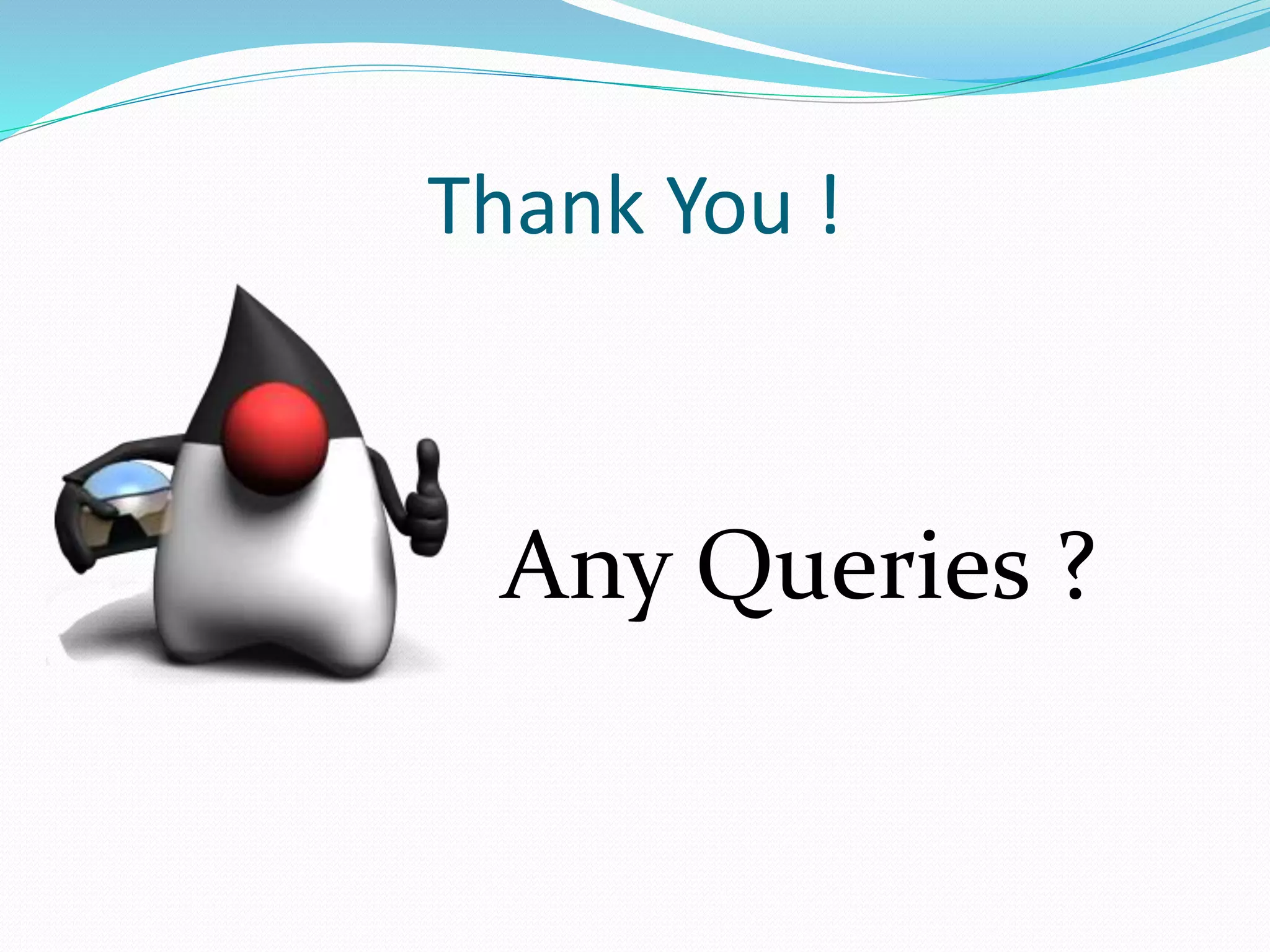 Thank You !

Any Queries ?